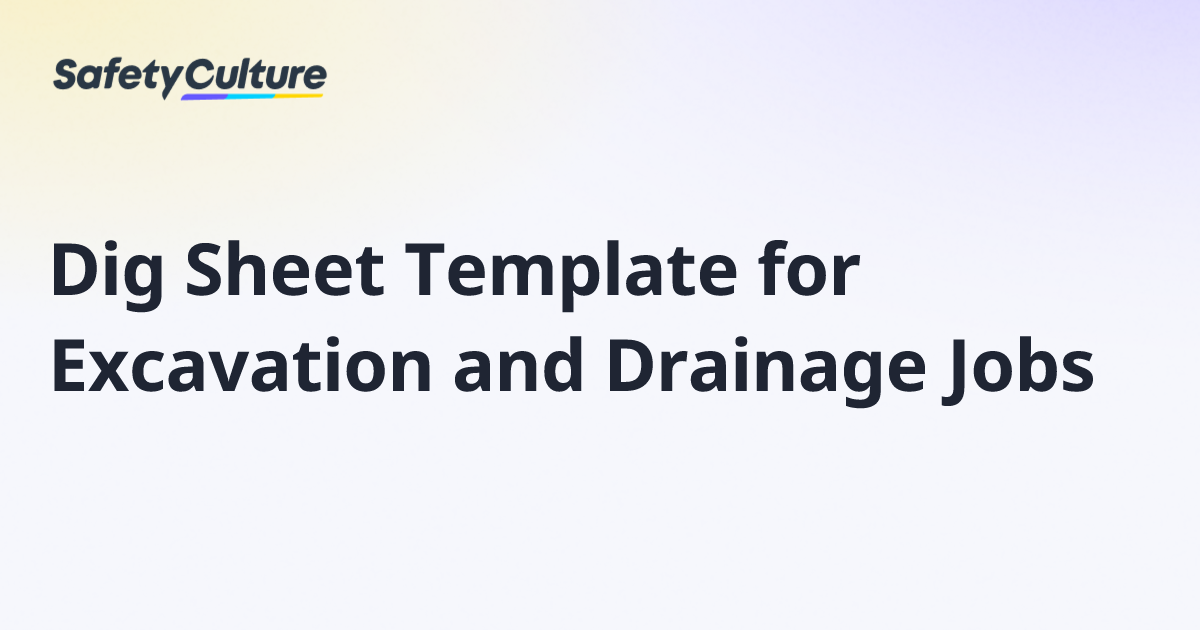 SafetyCulture

Dig Sheet Template for Excavation and Drainage Jobs